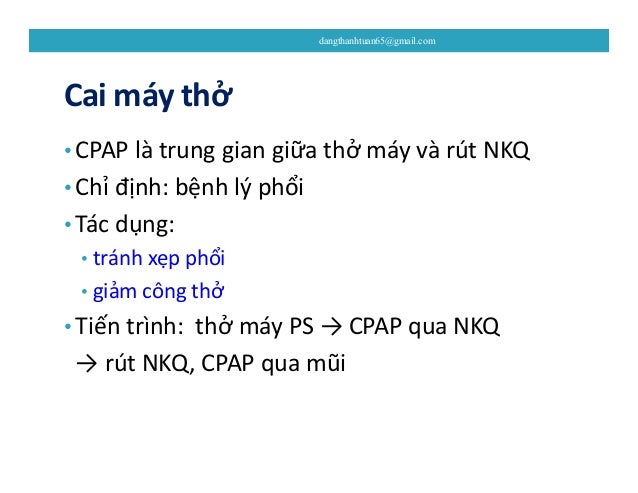 dangthanhtuan65@gmail.com

Cai máy thở

• CPAP là trung gian giữa thở máy và rút NKQ
• Chỉ định: bệnh lý phổi
• Tác dụng:
  • tránh xẹp phổi
  • giảm công thở
• Tiến trình: thở máy PS → CPAP qua NKQ → rút NKQ, CPAP qua mũi